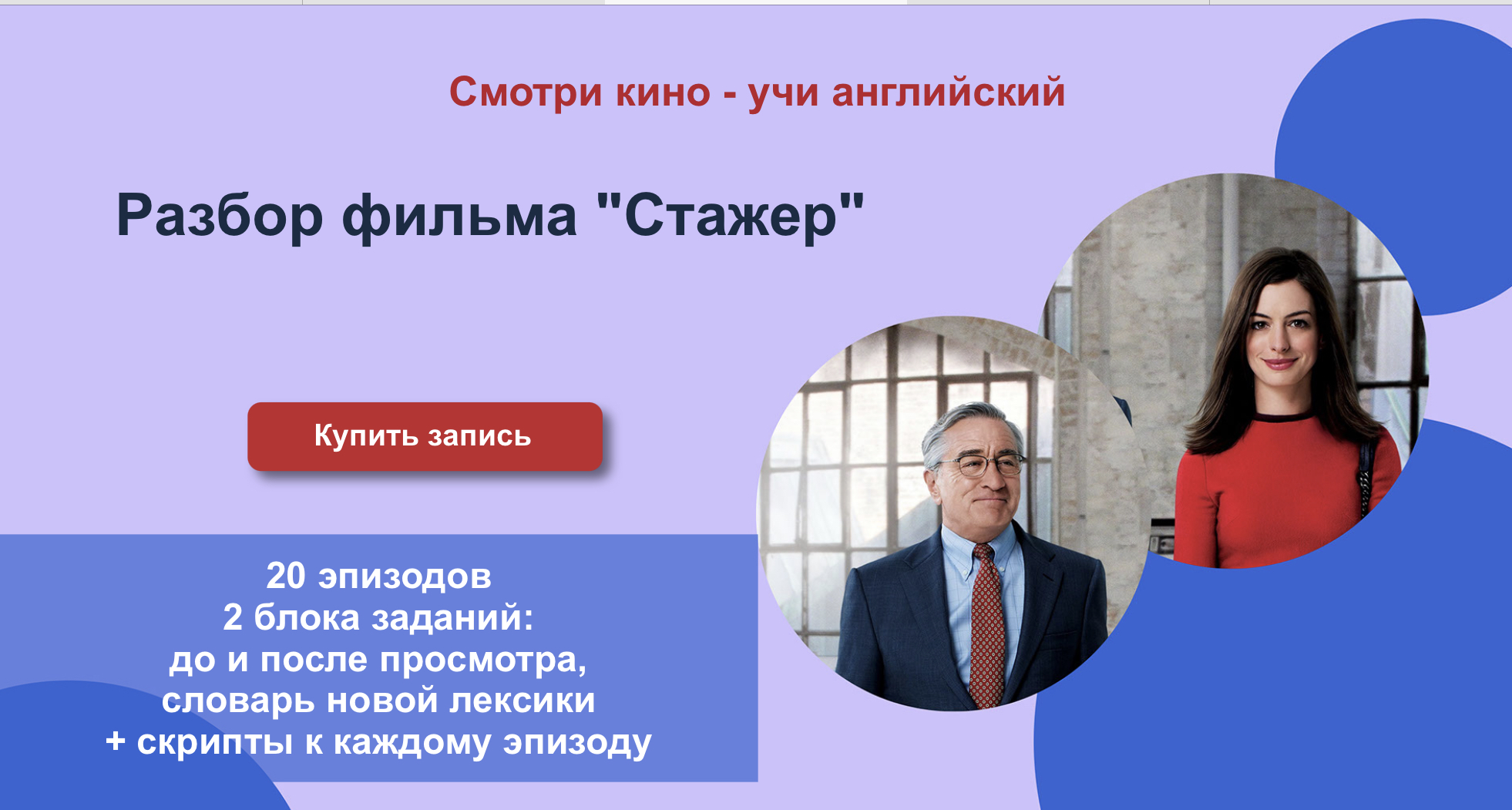 Смотри кино - учи английский

Разбор фильма "Стажер"

Купить запись

20 эпизодов
2 блока заданий:
до и после просмотра,
словарь новой лексики
+ скрипты к каждому эпизоду